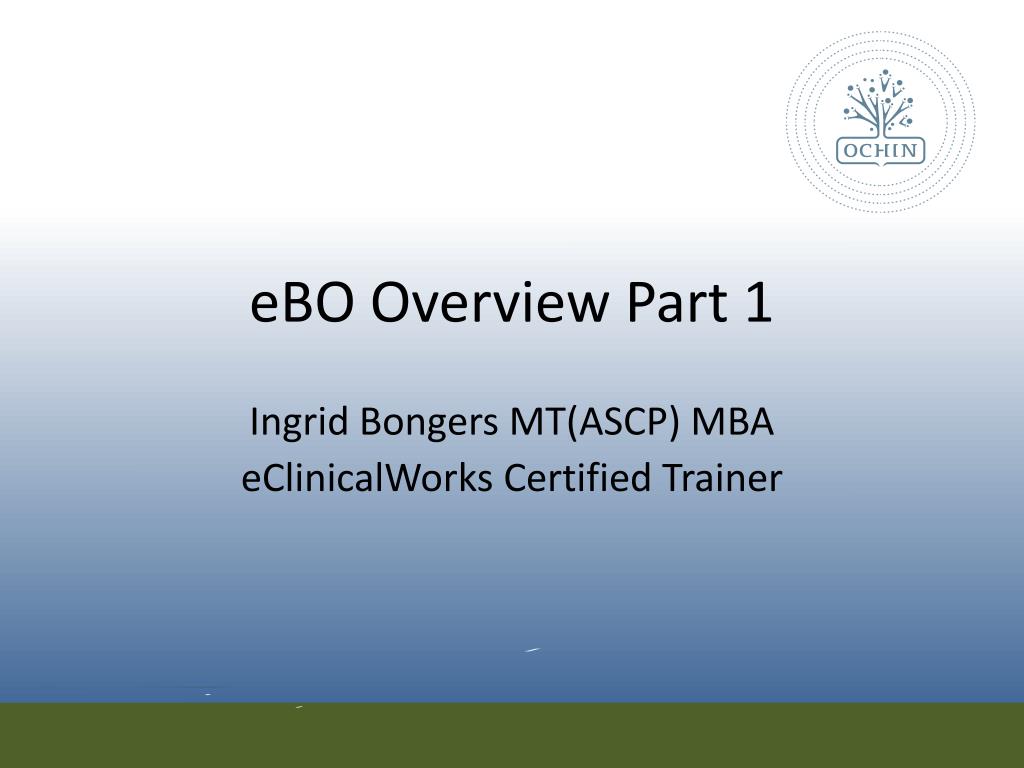 OCHIN

eBO Overview Part 1

Ingrid Bongers MT(ASCP) MBA
eClinicalWorks Certified Trainer